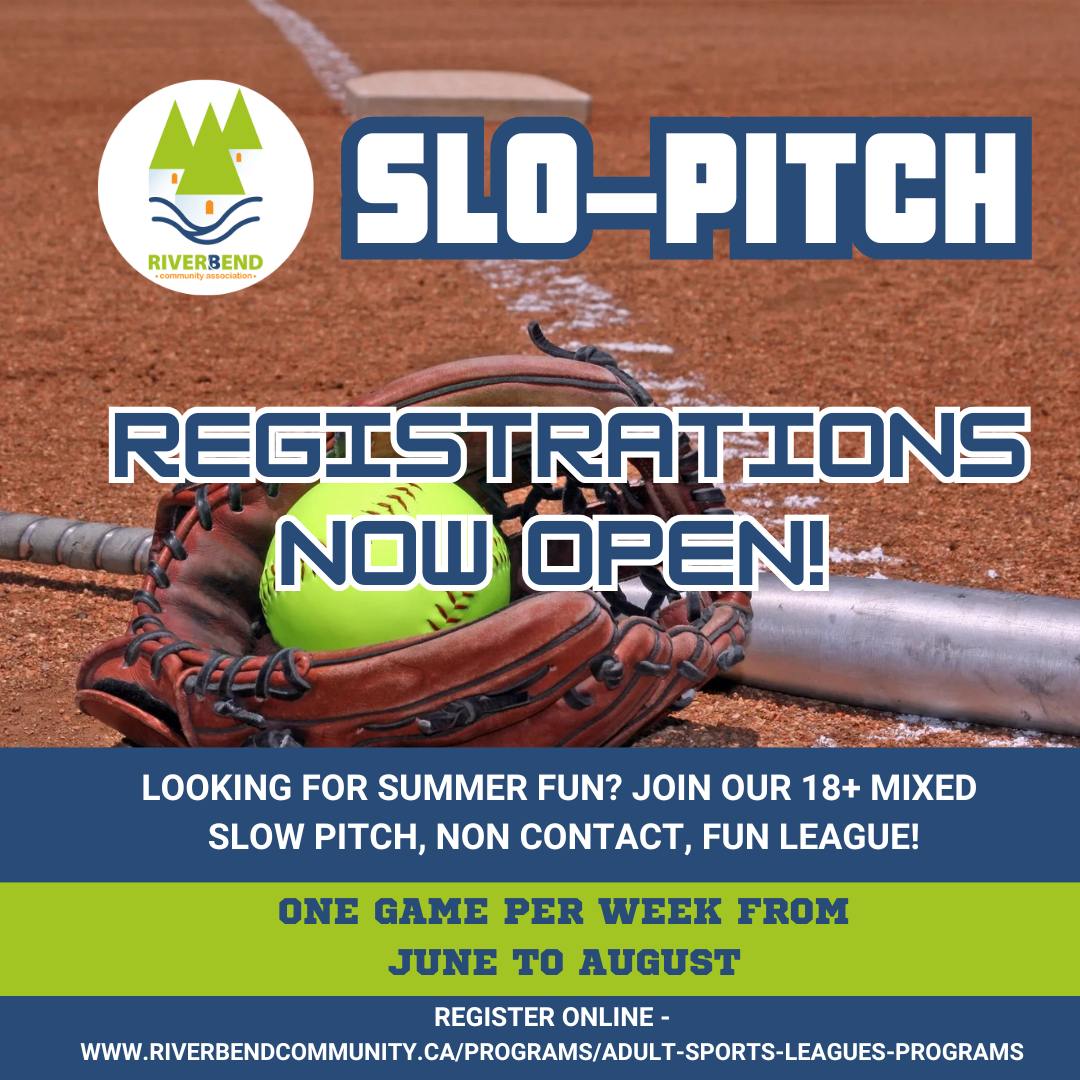 RIVERBEND
community association

SLO-PITCH

REGISTRATIONS NOW OPEN!

LOOKING FOR SUMMER FUN? JOIN OUR 18+ MIXED SLOW PITCH, NON CONTACT, FUN LEAGUE!

ONE GAME PER WEEK FROM JUNE TO AUGUST

REGISTER ONLINE - WWW.RIVERBENDCOMMUNITY.CA/PROGRAMS/ADULT-SPORTS-LEAGUES-PROGRAMS